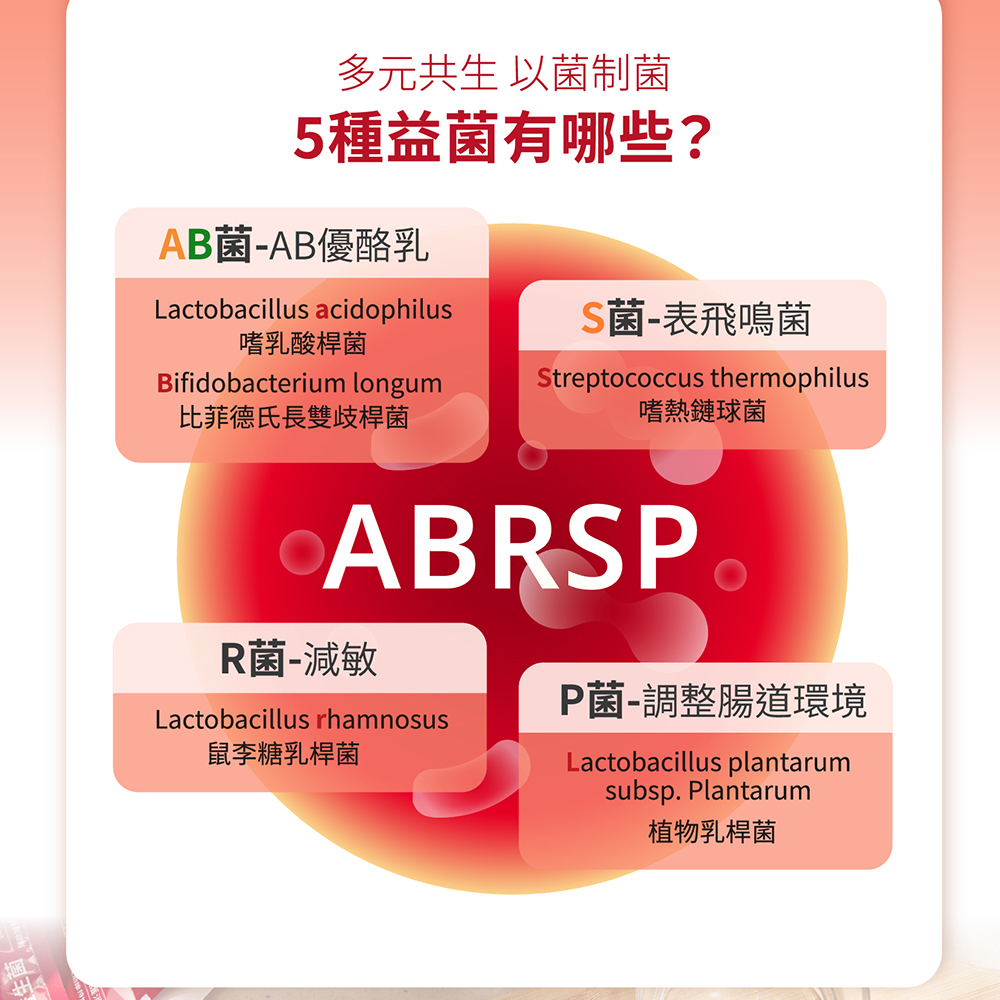 多元共生 以菌制菌
5種益菌有哪些?

AB菌-AB優酪乳

Lactobacillus acidophilus
嗜乳酸桿菌
Bifidobacterium longum
比菲德氏長雙歧桿菌

S菌-表飛鳴菌

Streptococcus thermophilus
嗜熱鏈球菌

ABRSP

R菌-減敏

Lactobacillus rhamnosus
鼠李糖乳桿菌

P菌-調整腸道環境

Lactobacillus plantarum subsp. Plantarum
植物乳桿菌